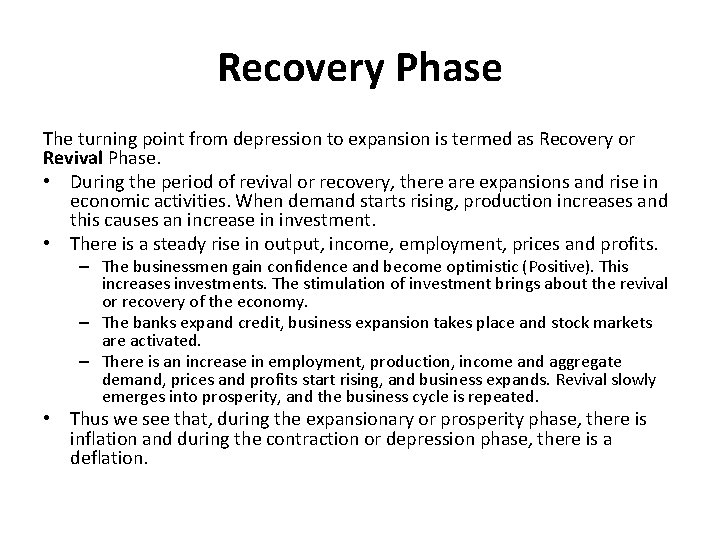 Recovery Phase

The turning point from depression to expansion is termed as Recovery or Revival Phase.

• During the period of revival or recovery, there are expansions and rise in economic activities. When demand starts rising, production increases and this causes an increase in investment.
• There is a steady rise in output, income, employment, prices and profits.
– The businessmen gain confidence and become optimistic (Positive). This increases investments. The stimulation of investment brings about the revival or recovery of the economy.
– The banks expand credit, business expansion takes place and stock markets are activated.
– There is an increase in employment, production, income and aggregate demand, prices and profits start rising, and business expands. Revival slowly emerges into prosperity, and the business cycle is repeated.
• Thus we see that, during the expansionary or prosperity phase, there is inflation and during the contraction or depression phase, there is a deflation.